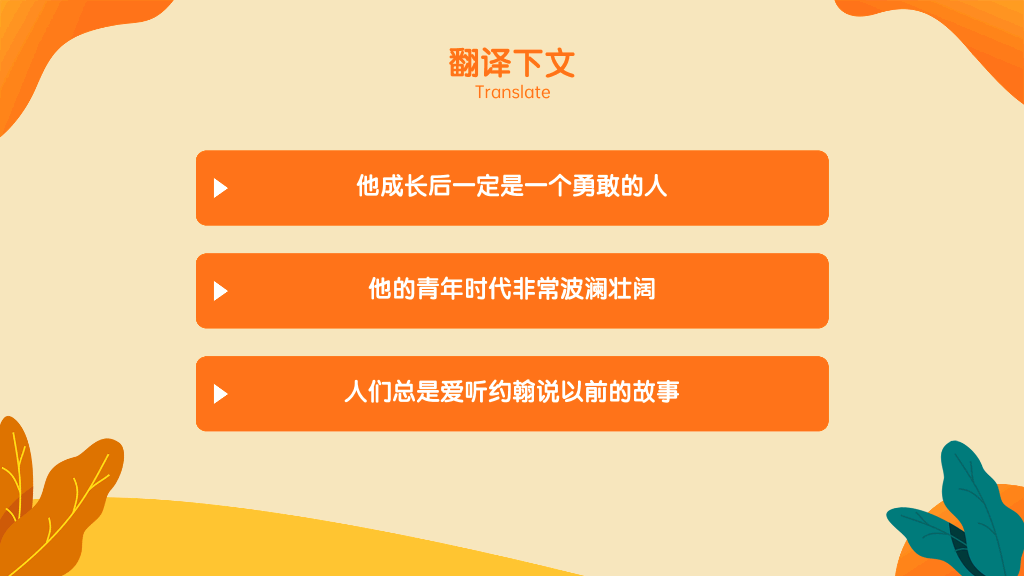 翻译下文
Translate

他成长后一定是一个勇敢的人

他的青年时代非常波澜壮阔

人们总是爱听约翰说以前的故事